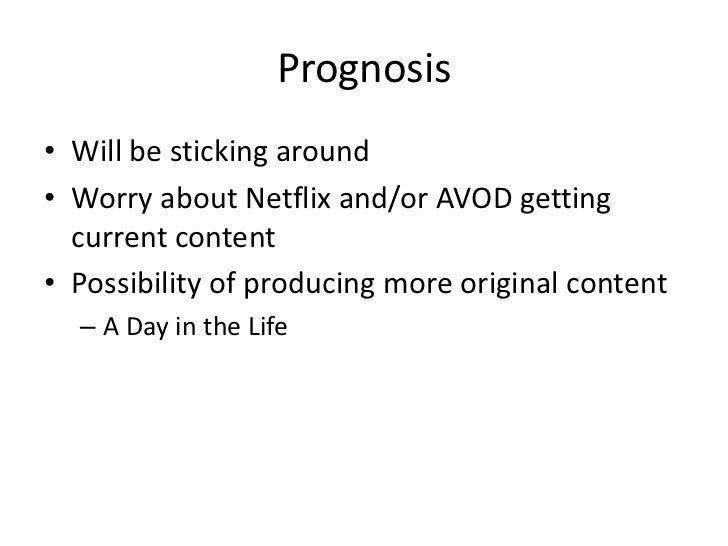 Prognosis

• Will be sticking around
• Worry about Netflix and/or AVOD getting current content
• Possibility of producing more original content
– A Day in the Life